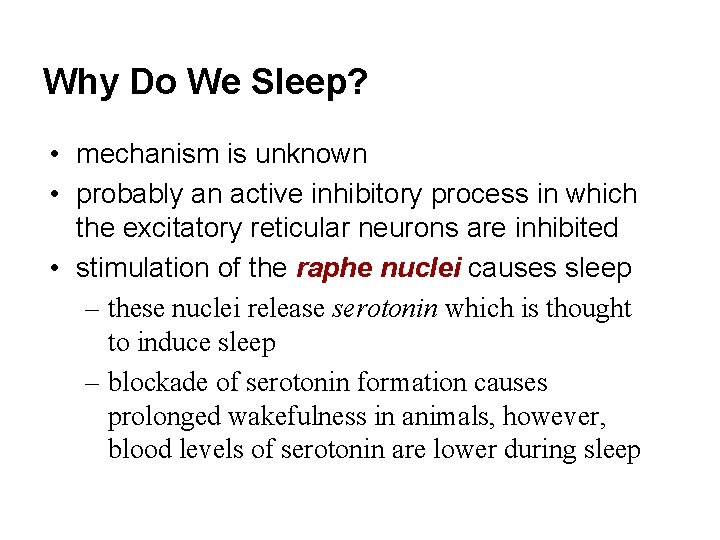 Why Do We Sleep?

• mechanism is unknown

• probably an active inhibitory process in which the excitatory reticular neurons are inhibited

• stimulation of the raphe nuclei causes sleep

– these nuclei release serotonin which is thought to induce sleep

– blockade of serotonin formation causes prolonged wakefulness in animals, however, blood levels of serotonin are lower during sleep